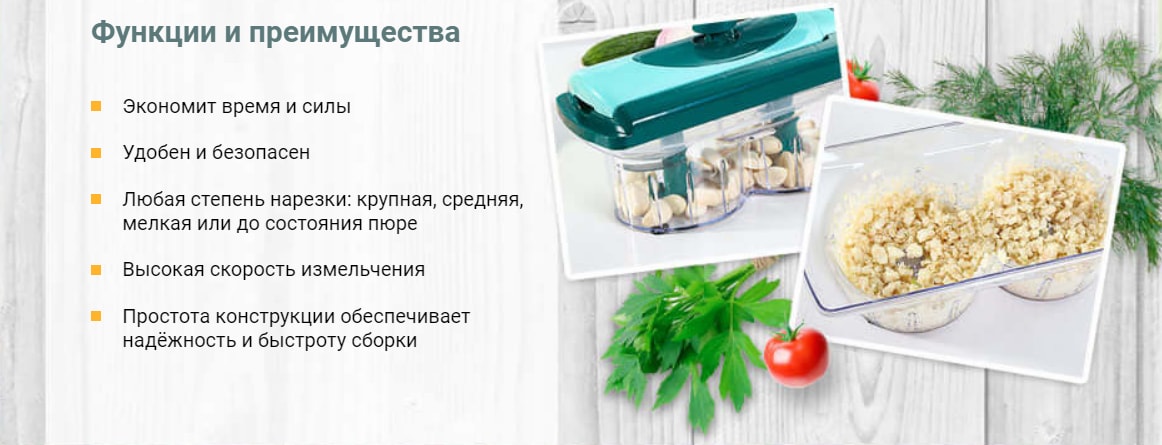 Функции и преимущества

Экономит время и силы

Удобен и безопасен

Любая степень нарезки: крупная, средняя, мелкая или до состояния пюре

Высокая скорость измельчения

Простота конструкции обеспечивает надёжность и быстроту сборки